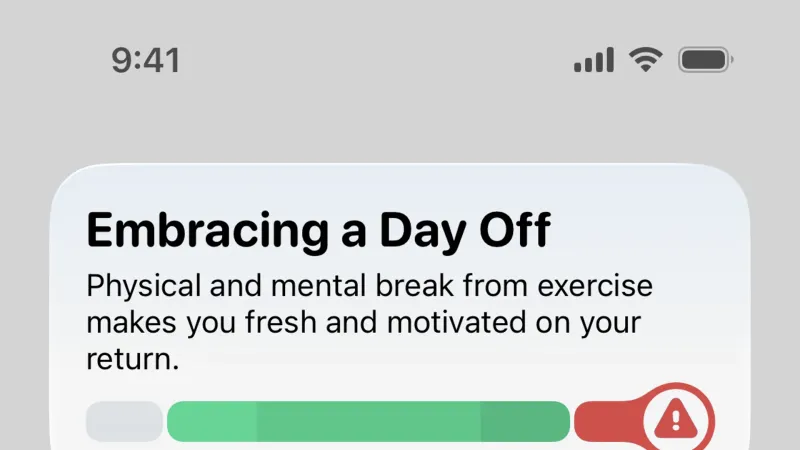 9:41

Embracing a Day Off

Physical and mental break from exercise makes you fresh and motivated on your return.